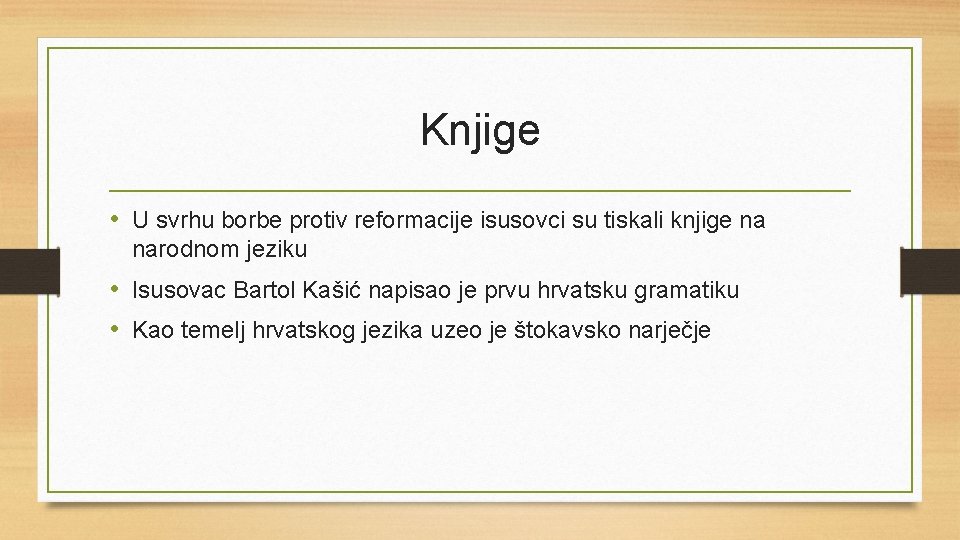 Knjige

• U svrhu borbe protiv reformacije isusovci su tiskali knjige na narodnom jeziku
• Isusovac Bartol Kašić napisao je prvu hrvatsku gramatiku
• Kao temelj hrvatskog jezika uzeo je štokavsko narječje